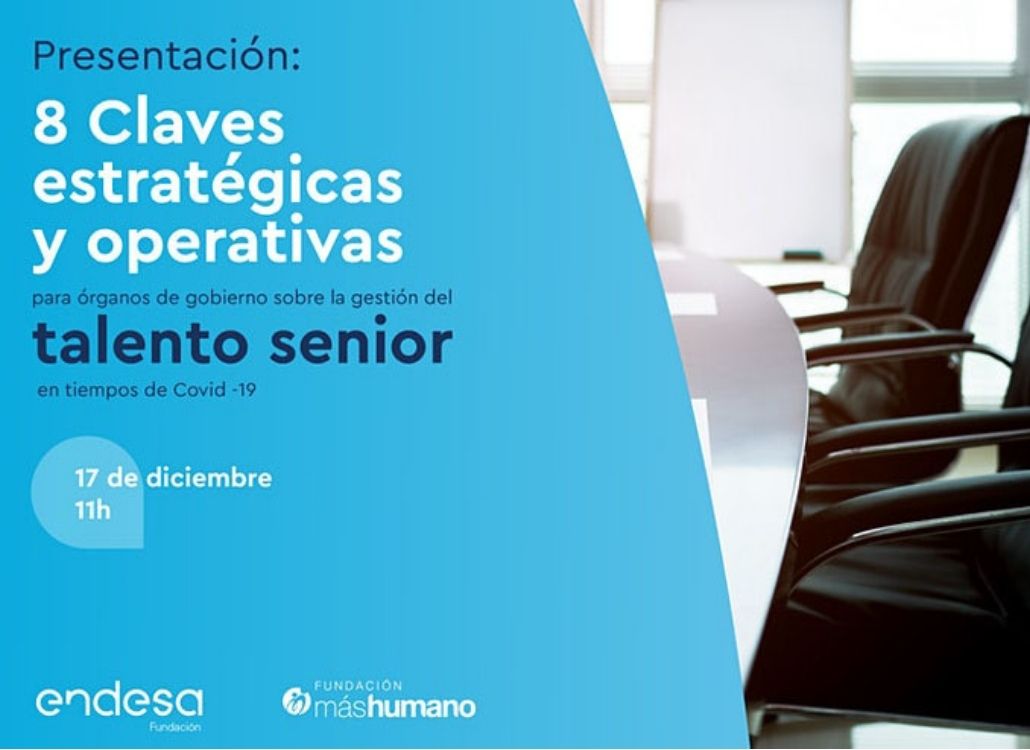 Presentación:

8 Claves estratégicas y operativas

para órganos de gobierno sobre la gestión del

talento senior

en tiempos de Covid -19

17 de diciembre
11h

endesa
Fundación

FUNDACIÓN
máshumano